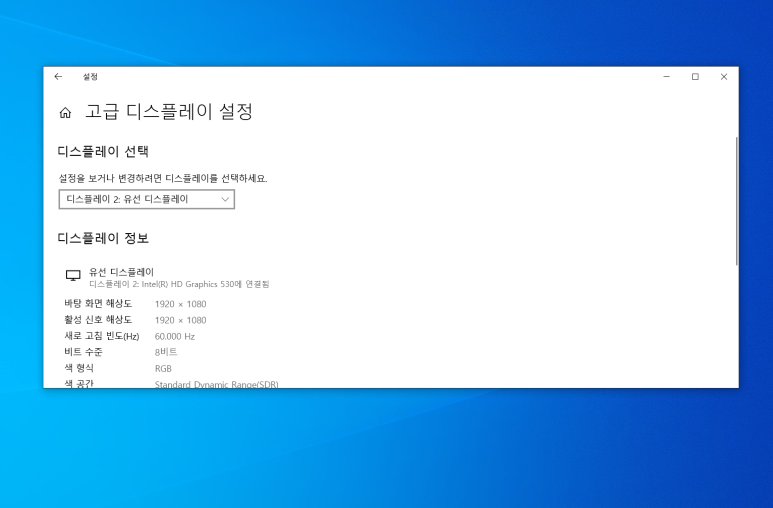 설정

고급 디스플레이 설정

디스플레이 선택

설정을 보거나 변경하려면 디스플레이를 선택하세요.

디스플레이 2: 유선 디스플레이

디스플레이 정보

유선 디스플레이
디스플레이 2: Intel(R) HD Graphics 530에 연결됨

| | |
|---|---|
| 바탕 화면 해상도 | 1920 × 1080 |
| 활성 신호 해상도 | 1920 × 1080 |
| 새로 고침 빈도(Hz) | 60.000 Hz |
| 비트 수준 | 8비트 |
| 색 형식 | RGB |
| 색 공간 | Standard Dynamic Range(SDR) |